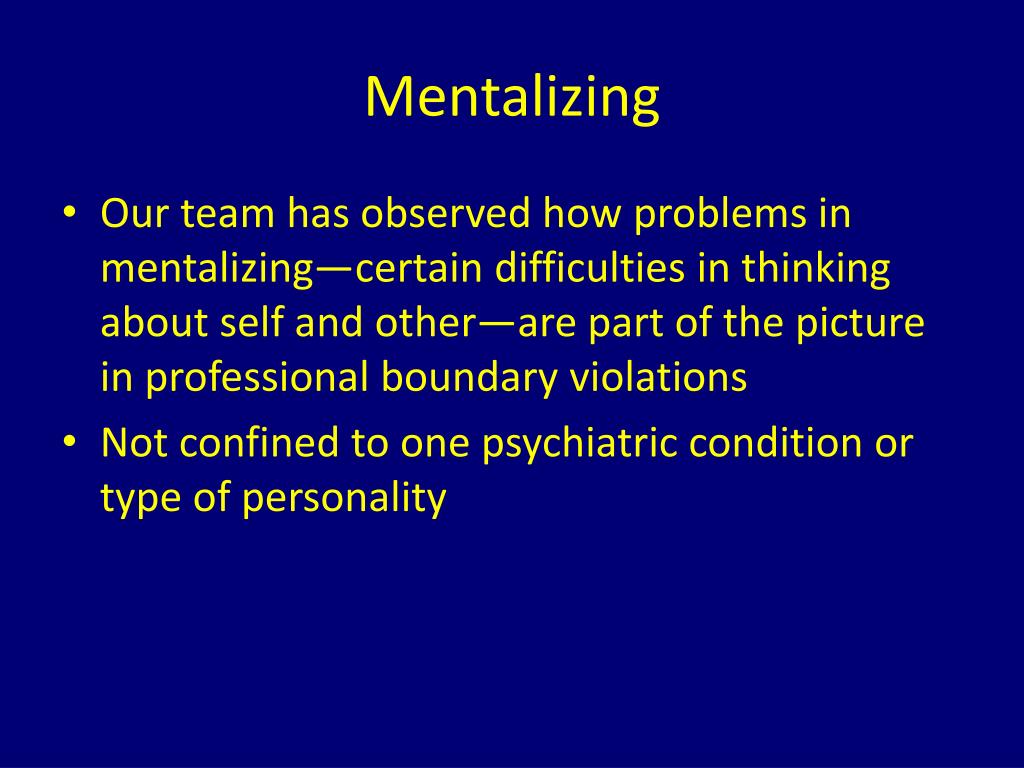 Mentalizing

• Our team has observed how problems in mentalizing—certain difficulties in thinking about self and other—are part of the picture in professional boundary violations
• Not confined to one psychiatric condition or type of personality